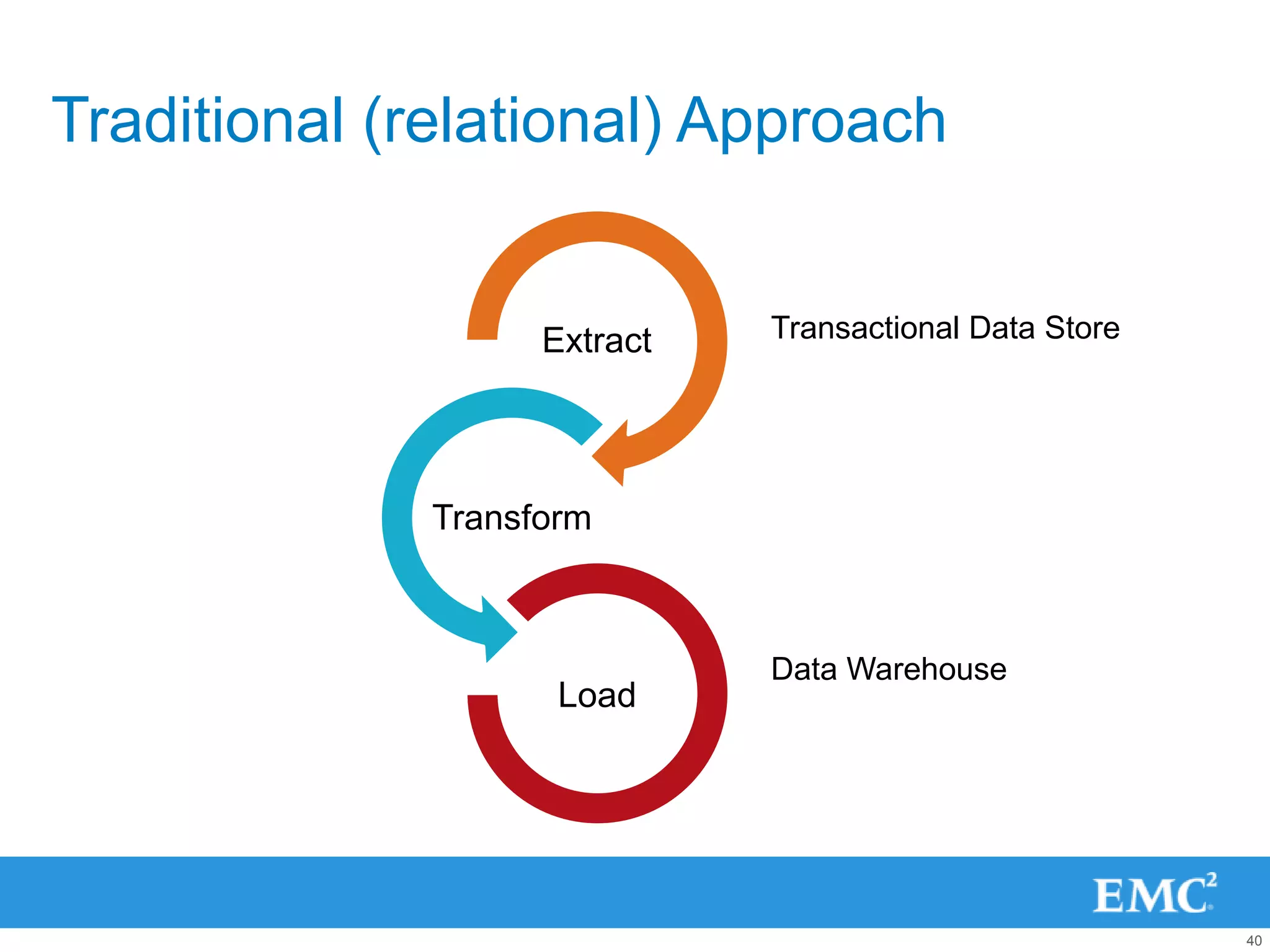 Traditional (relational) Approach

Extract

Transactional Data Store

Transform

Load

Data Warehouse

EMC$^2$

40